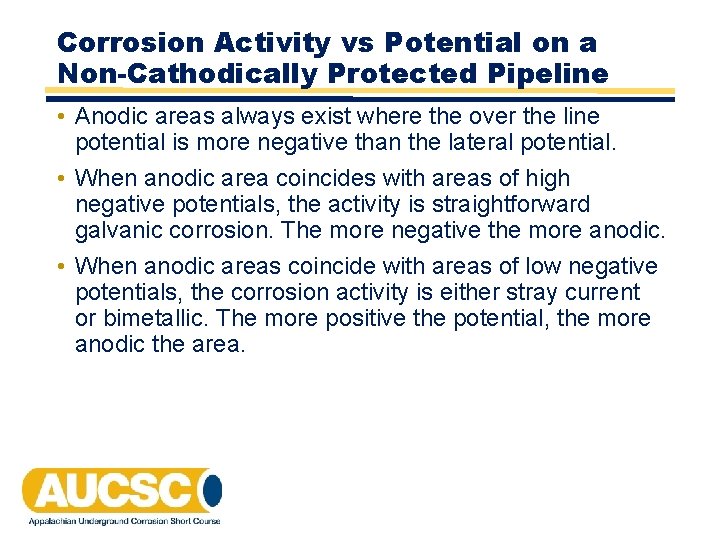 Corrosion Activity vs Potential on a Non-Cathodically Protected Pipeline

• Anodic areas always exist where the over the line potential is more negative than the lateral potential.

• When anodic area coincides with areas of high negative potentials, the activity is straightforward galvanic corrosion. The more negative the more anodic.

• When anodic areas coincide with areas of low negative potentials, the corrosion activity is either stray current or bimetallic. The more positive the potential, the more anodic the area.

AUCSC
Appalachian Underground Corrosion Short Course